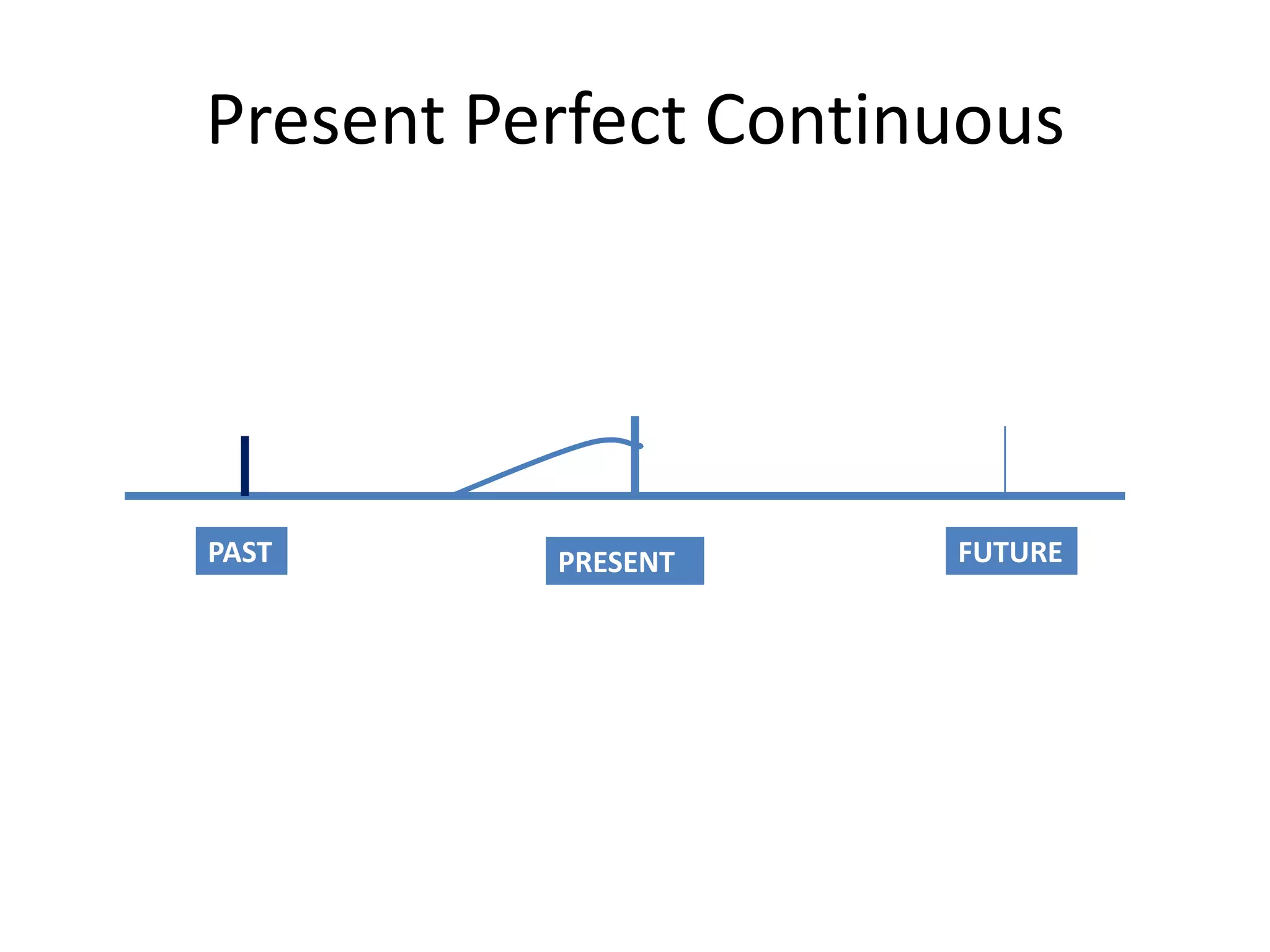 Present Perfect Continuous

PAST

PRESENT

FUTURE